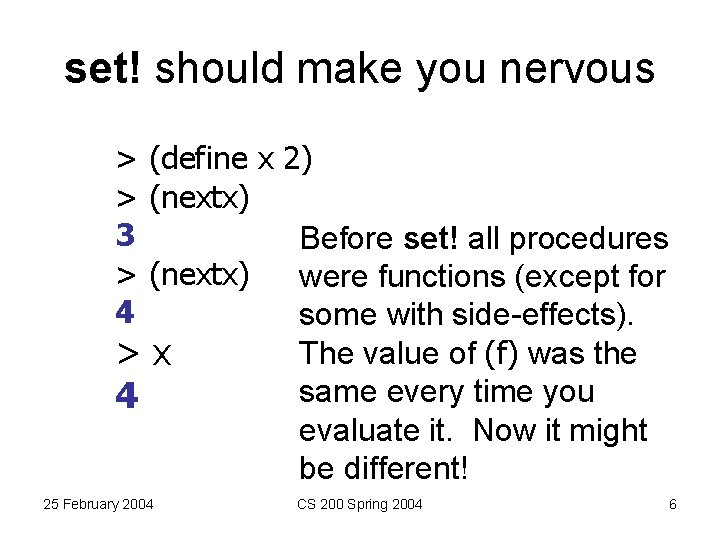 set! should make you nervous

> (define x 2)
> (nextx)
3
> (nextx)
4
> x
4

Before set! all procedures were functions (except for some with side-effects). The value of (f) was the same every time you evaluate it. Now it might be different!

25 February 2004

CS 200 Spring 2004

6